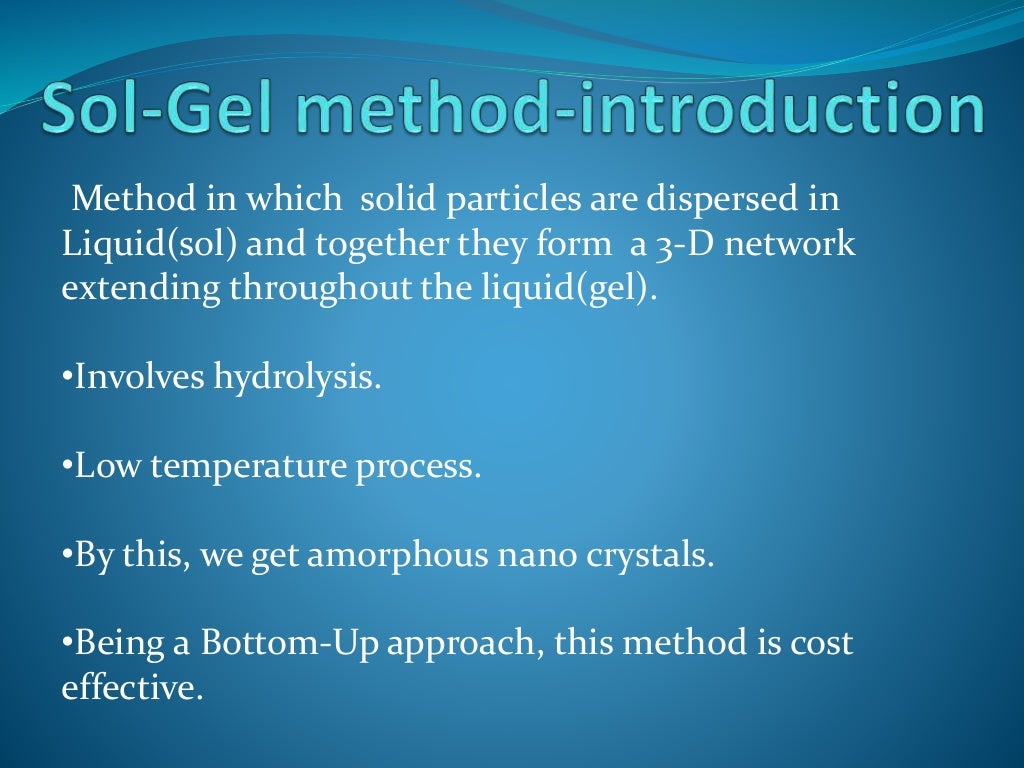 Sol-Gel method-introduction

Method in which solid particles are dispersed in Liquid(sol) and together they form a 3-D network extending throughout the liquid(gel).

•Involves hydrolysis.

•Low temperature process.

•By this, we get amorphous nano crystals.

•Being a Bottom-Up approach, this method is cost effective.